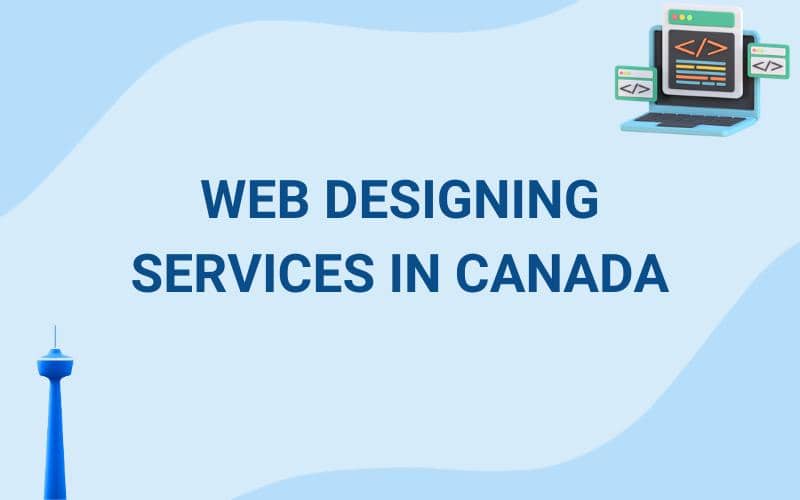 </>
</>
</>

WEB DESIGNING SERVICES IN CANADA